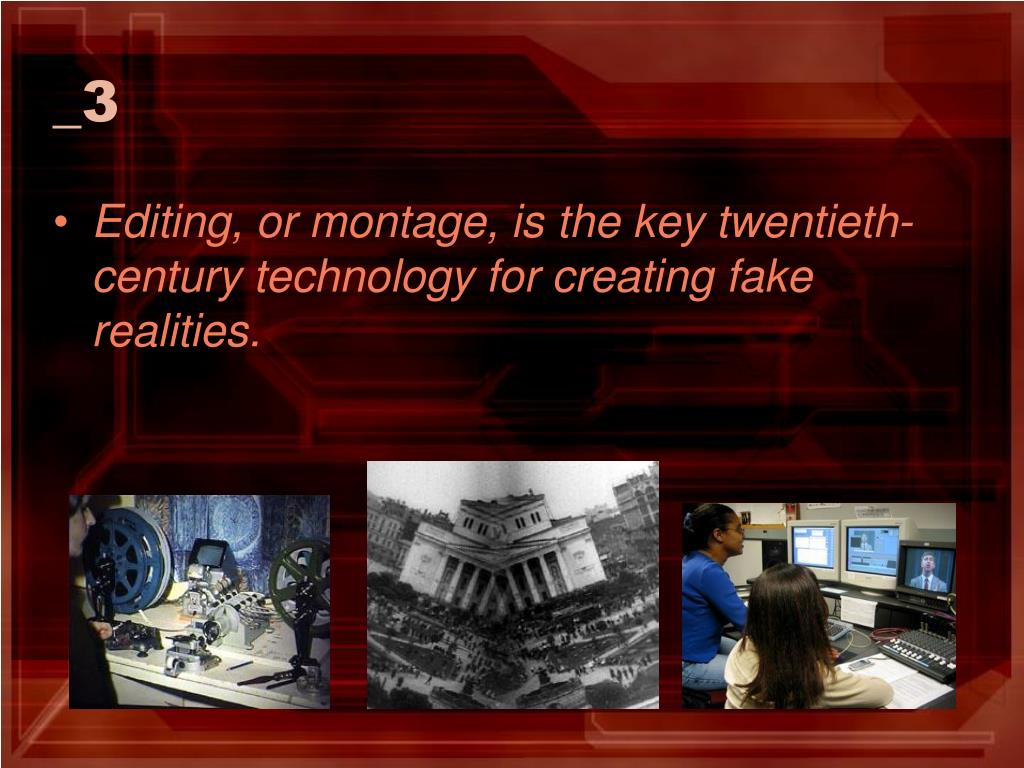 _3

• Editing, or montage, is the key twentieth-century technology for creating fake realities.